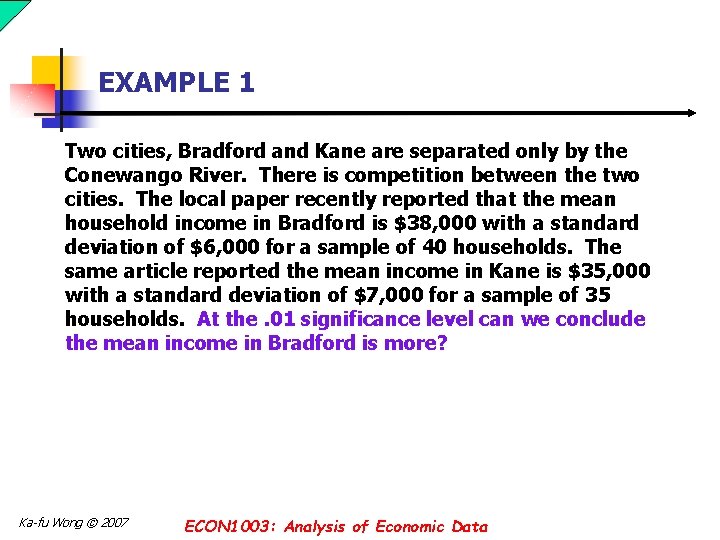 EXAMPLE 1

Two cities, Bradford and Kane are separated only by the Conewango River. There is competition between the two cities. The local paper recently reported that the mean household income in Bradford is \$38,000 with a standard deviation of \$6,000 for a sample of 40 households. The same article reported the mean income in Kane is \$35,000 with a standard deviation of \$7,000 for a sample of 35 households. At the .01 significance level can we conclude the mean income in Bradford is more?

Ka-fu Wong © 2007

ECON1003: Analysis of Economic Data